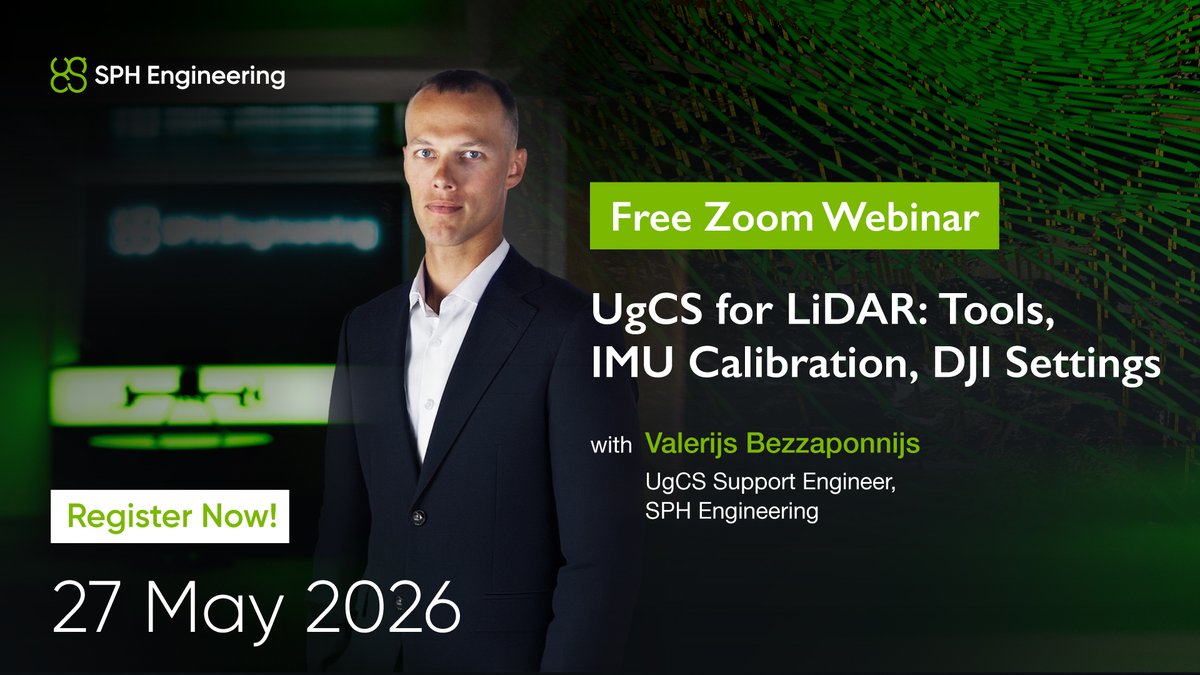 SPH Engineering

SPH Engineering

Free Zoom Webinar

UgCS for LiDAR: Tools, IMU Calibration, DJI Settings

with Valerijs Bezzaponnijs
UgCS Support Engineer, SPH Engineering

Register Now!

27 May 2026